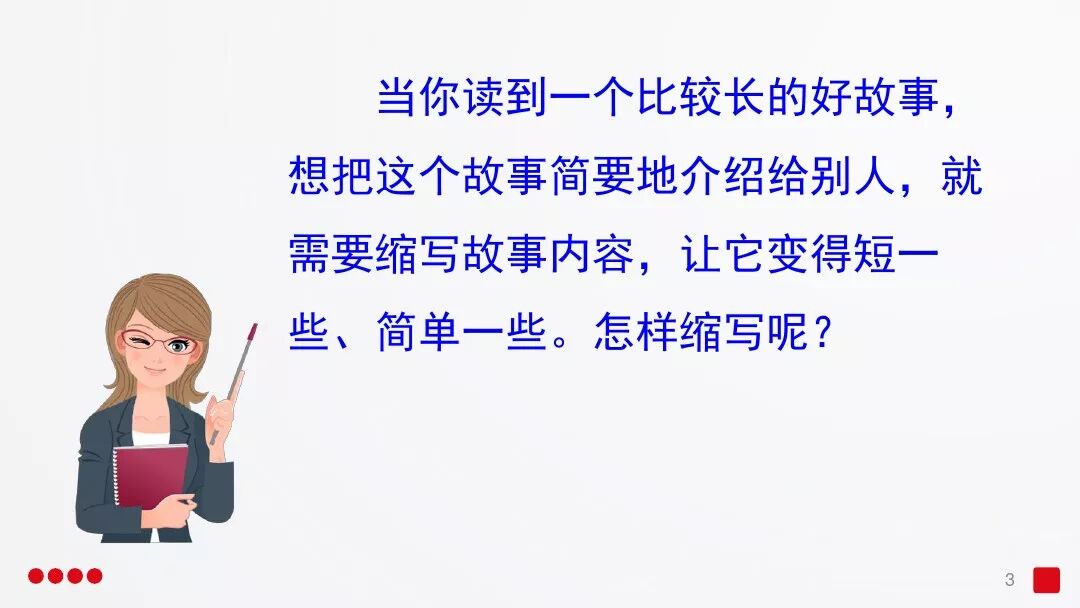 当你读到一个比较长的好故事，想把这个故事简要地介绍给别人，就需要缩写故事内容，让它变得短一些、简单一些。怎样缩写呢？

3